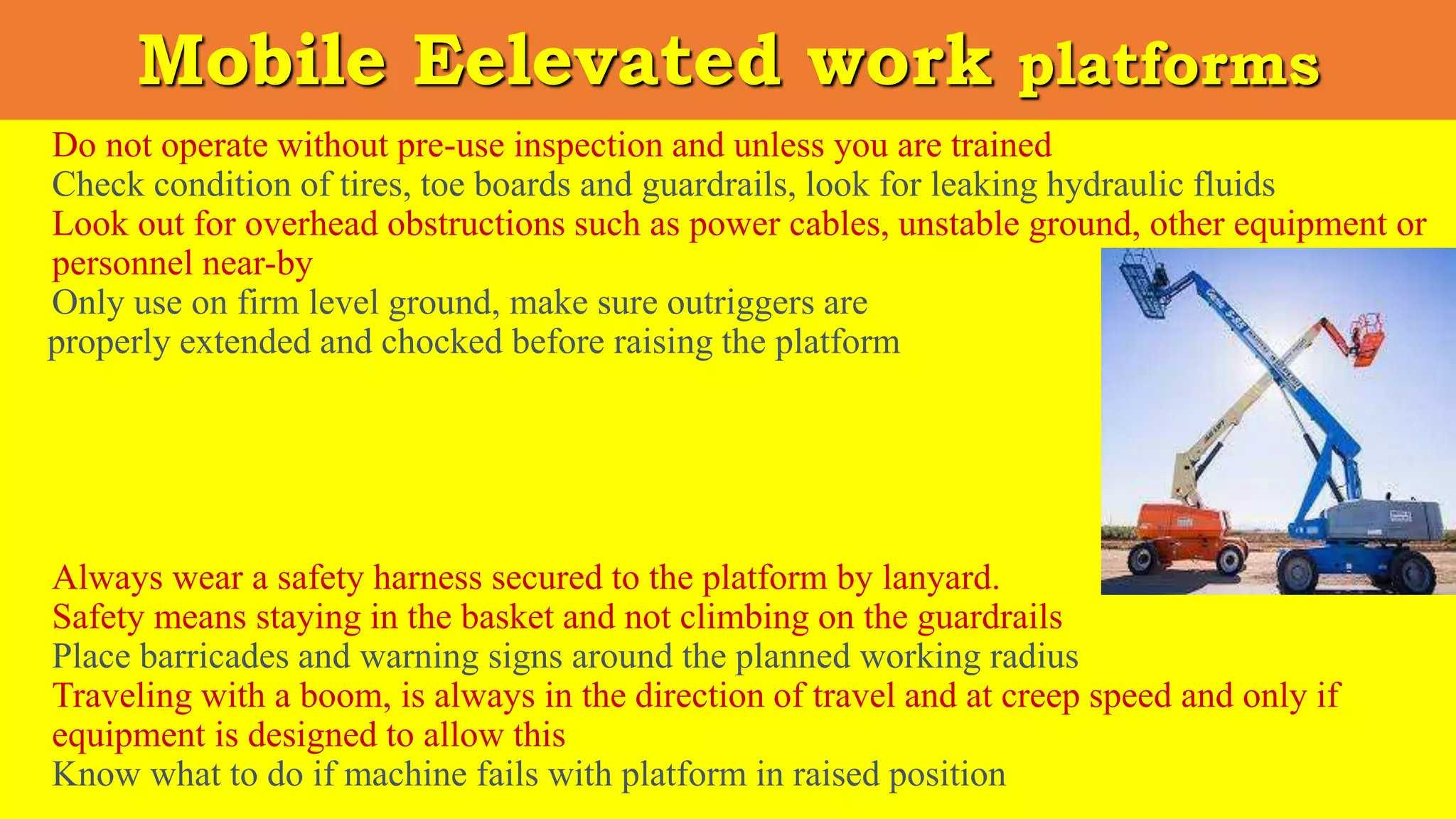 Mobile Eelevated work platforms

Do not operate without pre-use inspection and unless you are trained

Check condition of tires, toe boards and guardrails, look for leaking hydraulic fluids

Look out for overhead obstructions such as power cables, unstable ground, other equipment or personnel near-by

Only use on firm level ground, make sure outriggers are properly extended and chocked before raising the platform

Always wear a safety harness secured to the platform by lanyard.

Safety means staying in the basket and not climbing on the guardrails

Place barricades and warning signs around the planned working radius

Traveling with a boom, is always in the direction of travel and at creep speed and only if equipment is designed to allow this

Know what to do if machine fails with platform in raised position